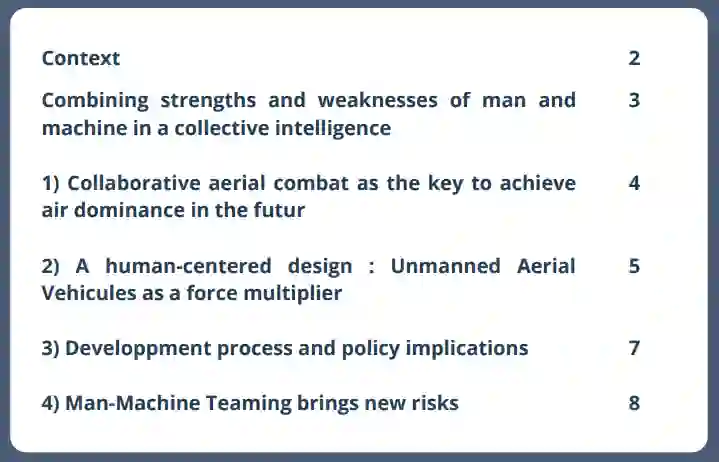 Context 2

Combining strengths and weaknesses of man and machine in a collective intelligence 3

1) Collaborative aerial combat as the key to achieve air dominance in the futur 4

2) A human-centered design : Unmanned Aerial Vehicules as a force multiplier 5

3) Developpment process and policy implications 7

4) Man-Machine Teaming brings new risks 8